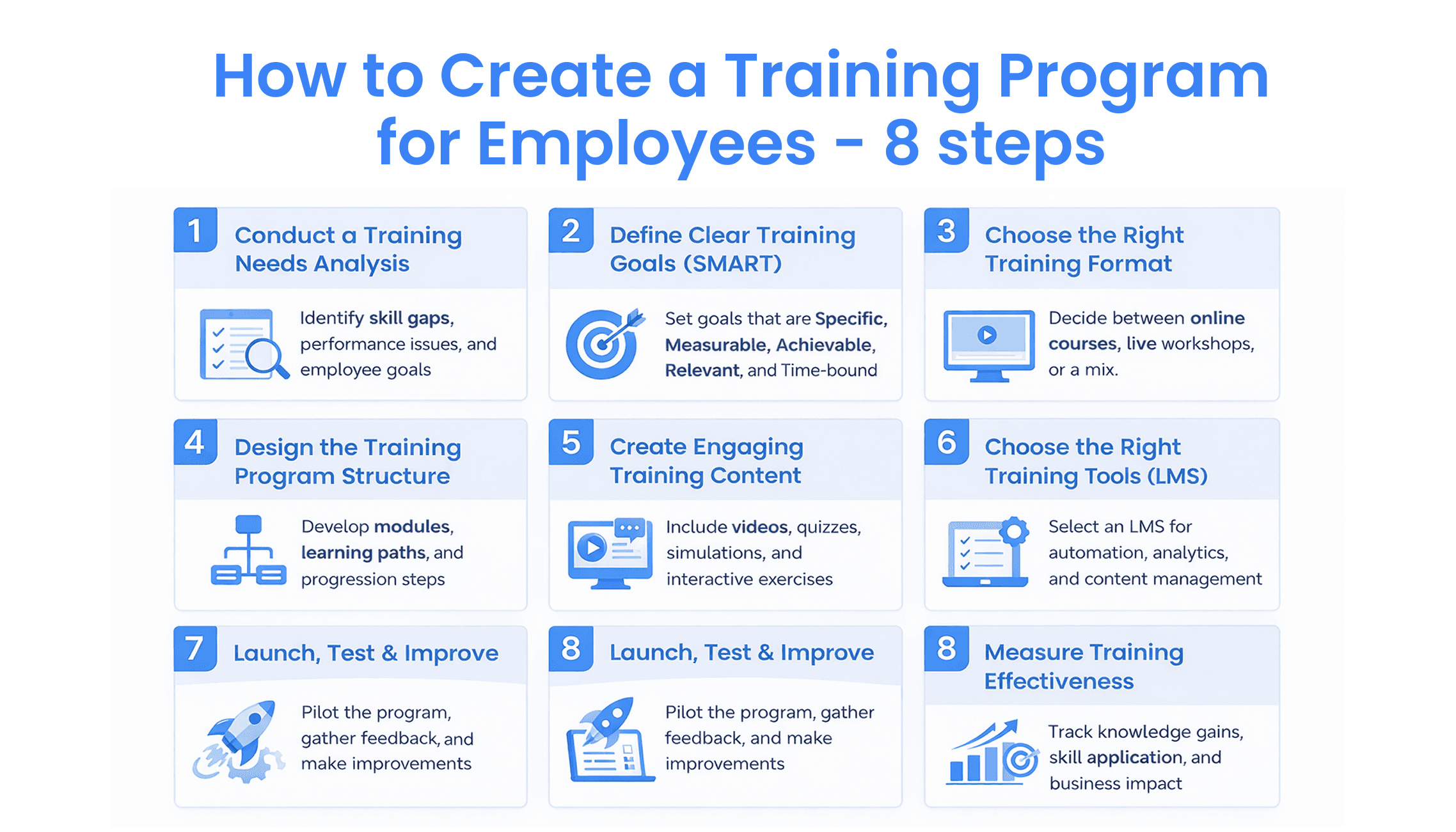 How to Create a Training Program for Employees - 8 steps

1 Conduct a Training Needs Analysis

Identify skill gaps, performance issues, and employee goals

2 Define Clear Training Goals (SMART)

Set goals that are Specific, Measurable, Achievable, Relevant, and Time-bound

3 Choose the Right Training Format

Decide between online courses, live workshops, or a mix.

4 Design the Training Program Structure

Develop modules, learning paths, and progression steps

5 Create Engaging Training Content

Include videos, quizzes, simulations, and interactive exercises

6 Choose the Right Training Tools (LMS)

Select an LMS for automation, analytics, and content management

7 Launch, Test & Improve

Pilot the program, gather feedback, and make improvements

8 Launch, Test & Improve

Pilot the program, gather feedback, and make improvements

8 Measure Training Effectiveness

Track knowledge gains, skill application, and business impact